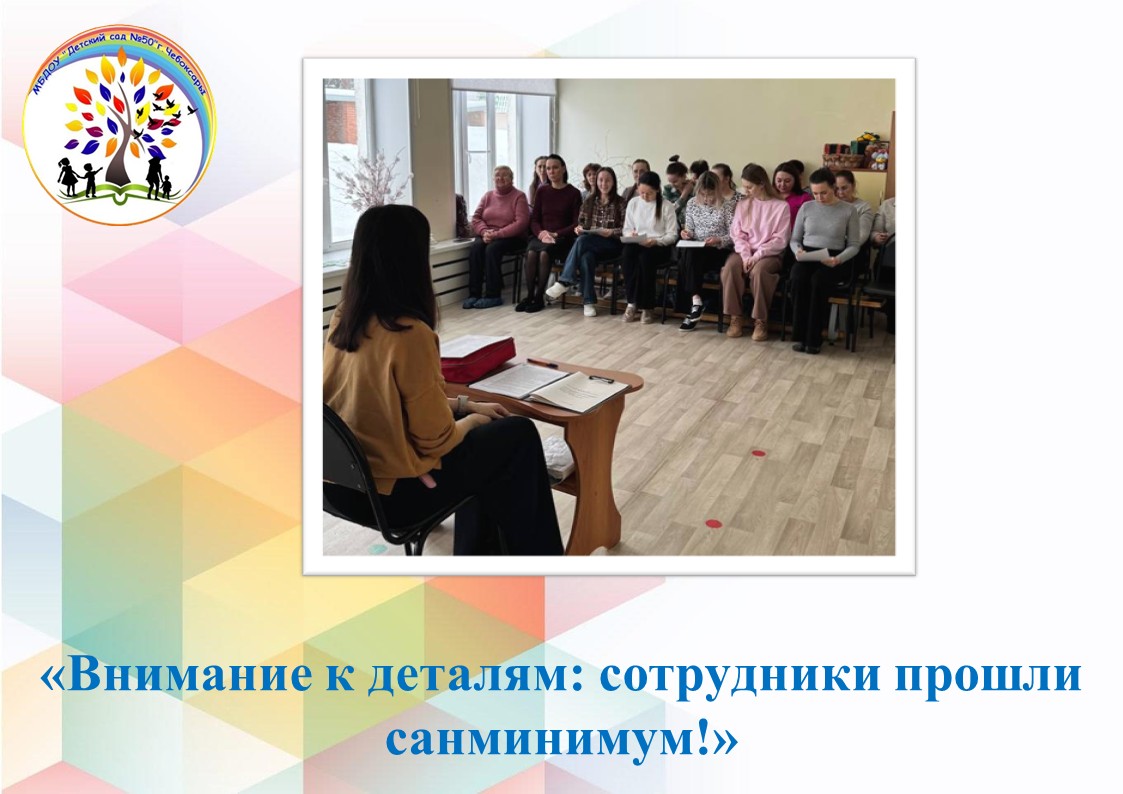 МБДОУ "Детский сад №50" г. Чебоксары

«Внимание к деталям: сотрудники прошли санминимум!»